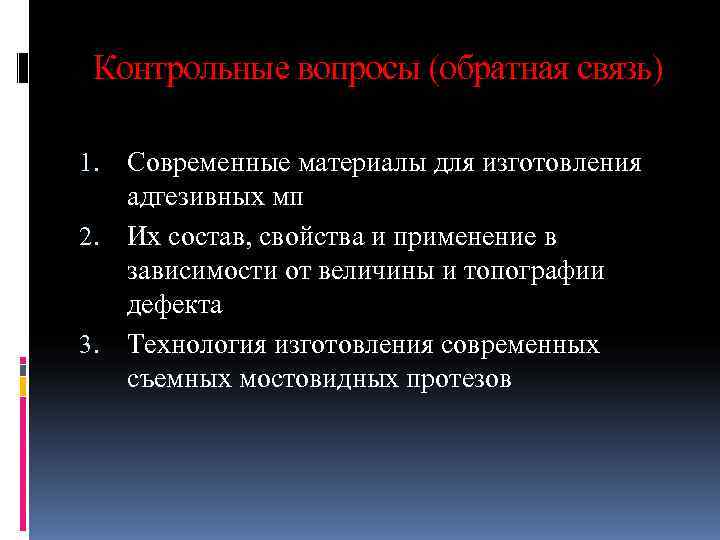 Контрольные вопросы (обратная связь)

1. Современные материалы для изготовления адгезивных мп
2. Их состав, свойства и применение в зависимости от величины и топографии дефекта
3. Технология изготовления современных съемных мостовидных протезов